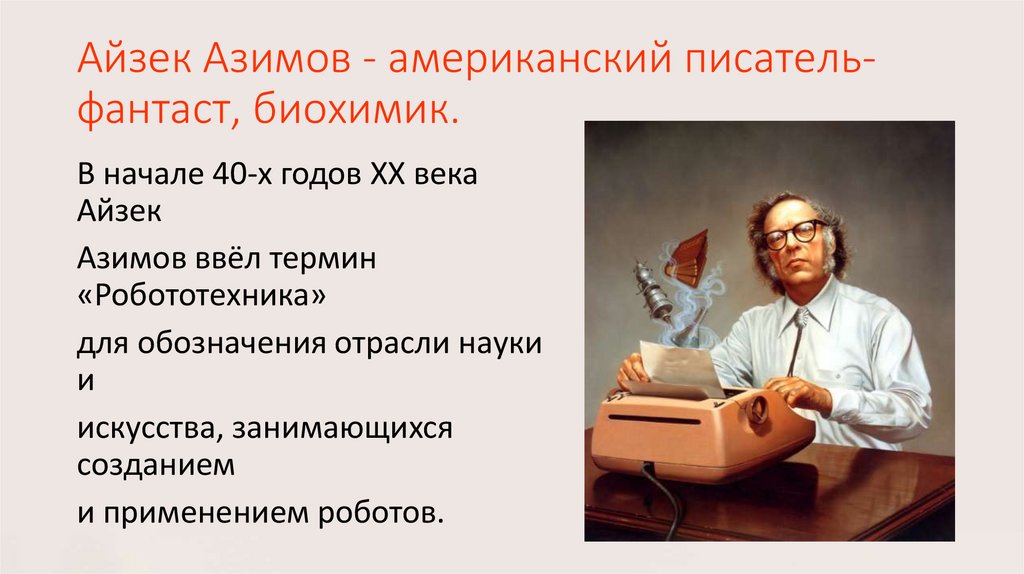 Айзек Азимов - американский писатель-фантаст, биохимик.

В начале 40-х годов XX века Айзек

Азимов ввёл термин «Робототехника»

для обозначения отрасли науки и

искусства, занимающихся созданием

и применением роботов.